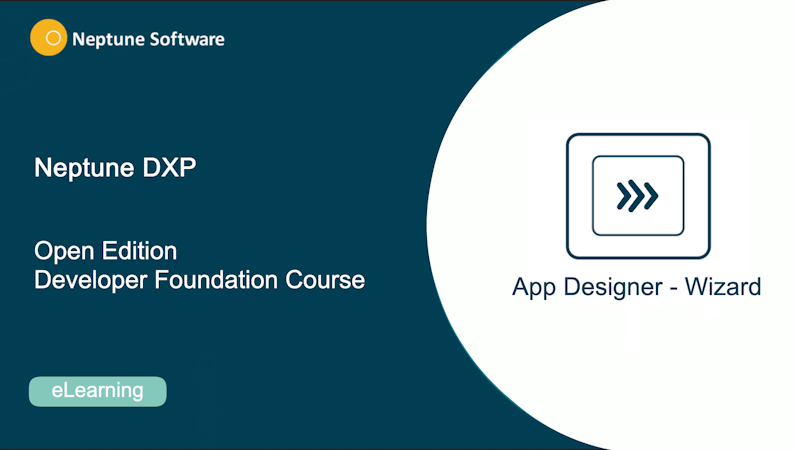 Neptune Software

Neptune DXP

Open Edition
Developer Foundation Course

eLearning

App Designer - Wizard